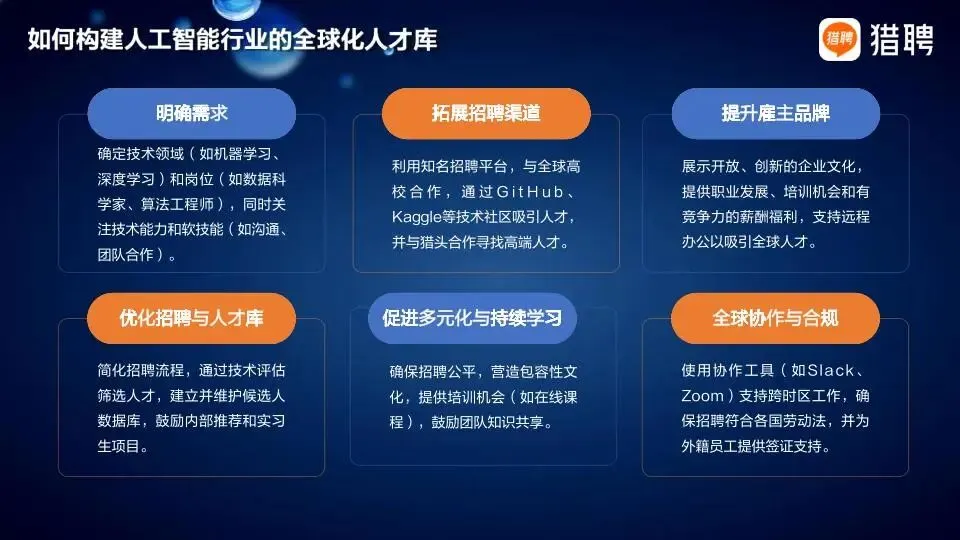 如何构建人工智能行业的全球化人才库

猎聘 猎聘

明确需求

确定技术领域（如机器学习、深度学习）和岗位（如数据科学家、算法工程师），同时关注技术能力和软技能（如沟通、团队合作）。

拓展招聘渠道

利用知名招聘平台，与全球高校合作，通过GitHub、Kaggle等技术社区吸引人才，并与猎头合作寻找高端人才。

提升雇主品牌

展示开放、创新的企业文化，提供职业发展、培训机会和有竞争力的薪酬福利，支持远程办公以吸引全球人才。

优化招聘与人才库

简化招聘流程，通过技术评估筛选人才，建立并维护候选人数据库，鼓励内部推荐和实习生项目。

促进多元化与持续学习

确保招聘公平，营造包容性文化，提供培训机会（如在线课程），鼓励团队知识共享。

全球协作与合规

使用协作工具（如Slack、Zoom）支持跨时区工作，确保招聘符合各国劳动法，并为外籍员工提供签证支持。